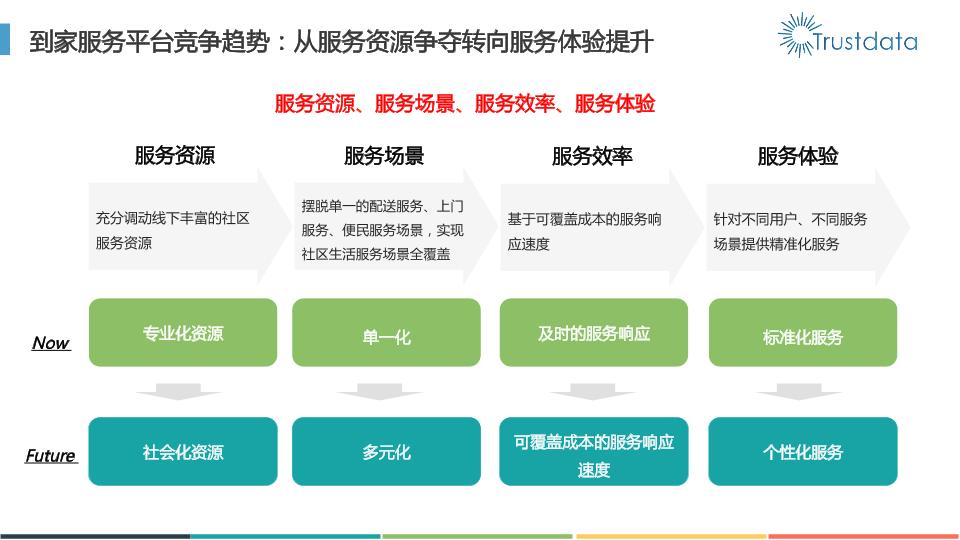 到家服务平台竞争趋势：从服务资源争夺转向服务体验提升

Trustdata

服务资源、服务场景、服务效率、服务体验

服务资源

充分调动线下丰富的社区服务资源

服务场景

摆脱单一的配送服务、上门服务、便民服务场景，实现社区生活服务场景全覆盖

服务效率

基于可覆盖成本的服务响应速度

服务体验

针对不同用户、不同服务场景提供精准化服务

Now

专业化资源

单一化

及时的服务响应

标准化服务

Future

社会化资源

多元化

可覆盖成本的服务响应速度

个性化服务